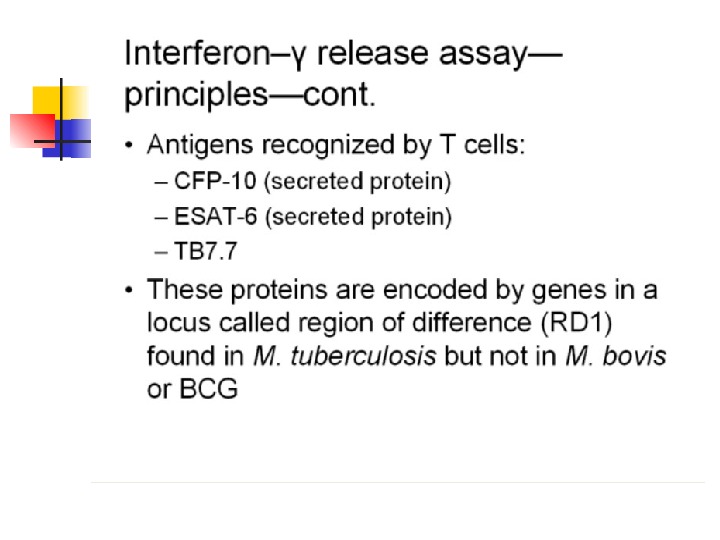 Interferon–γ release assay—principles—cont.

• Antigens recognized by T cells:
– CFP-10 (secreted protein)
– ESAT-6 (secreted protein)
– TB7.7

• These proteins are encoded by genes in a locus called region of difference (RD1) found in M. tuberculosis but not in M. bovis or BCG